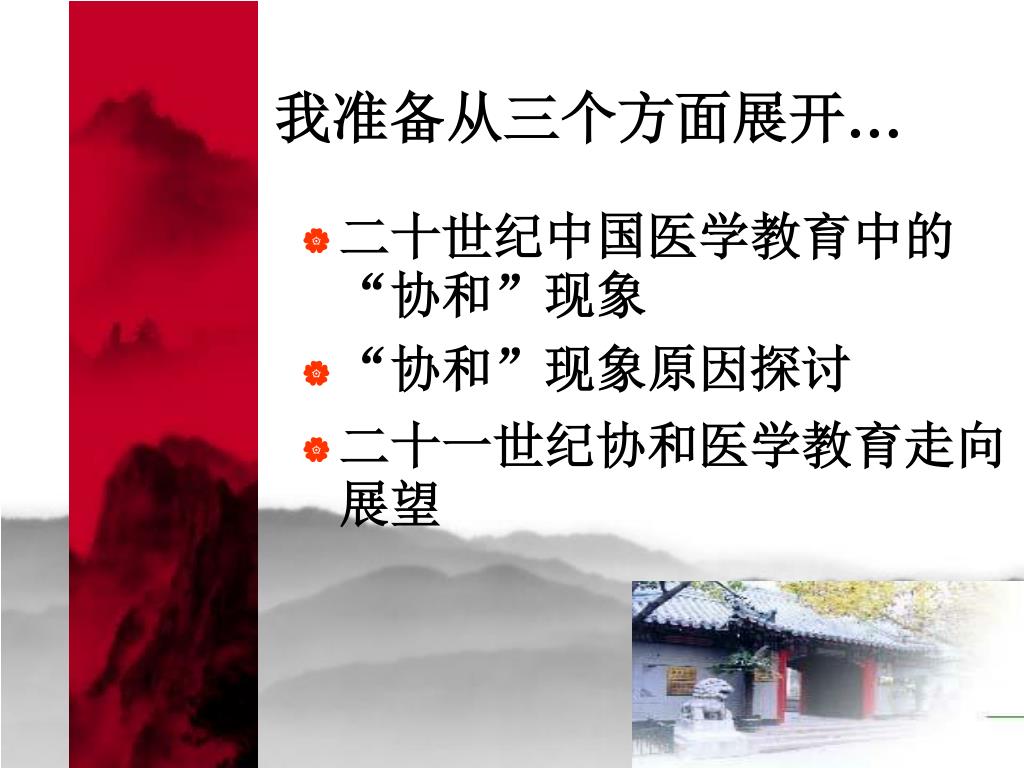 我准备从三个方面展开…

二十世纪中国医学教育中的“协和”现象

“协和”现象原因探讨

二十一世纪协和医学教育走向展望